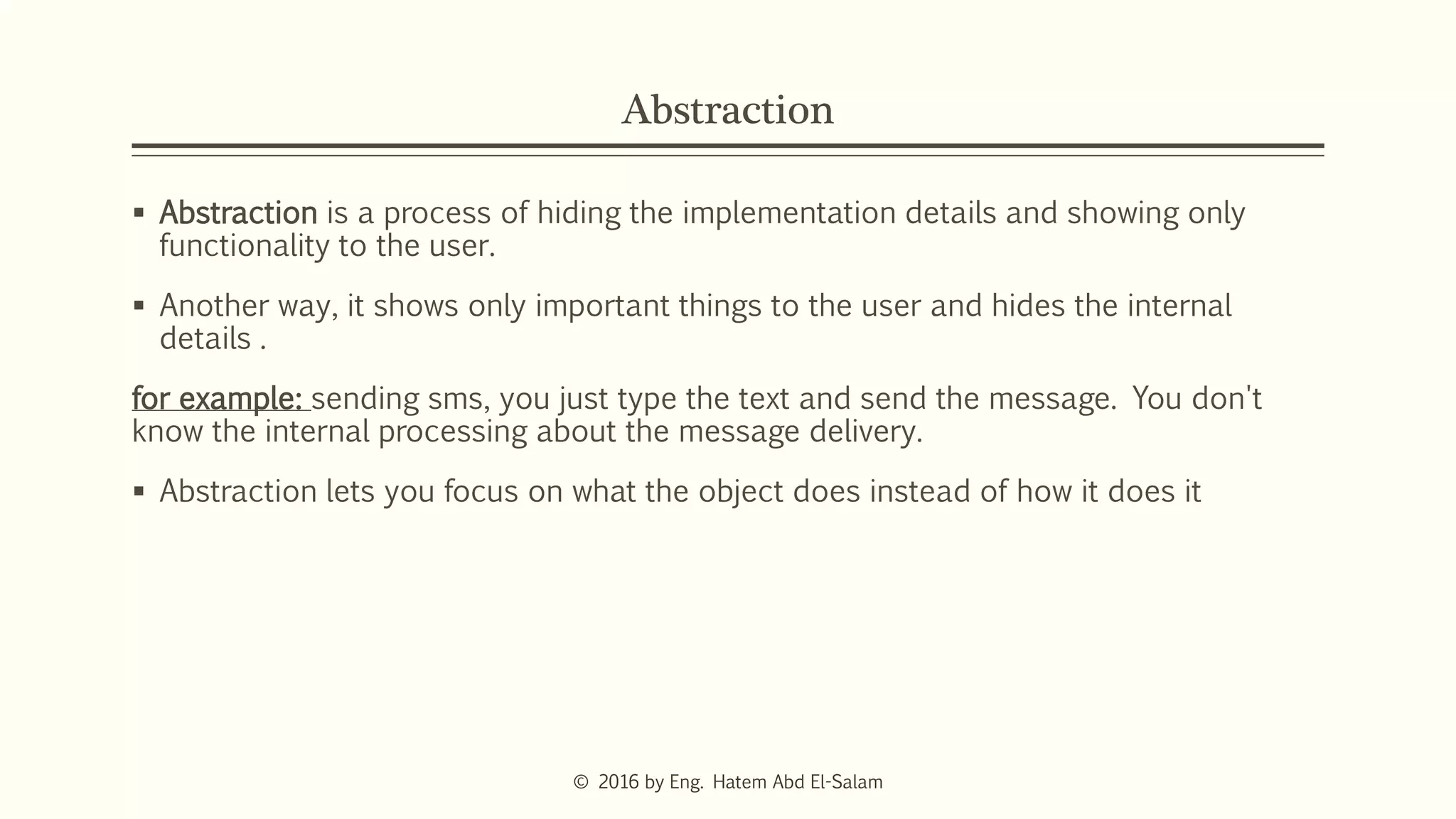 Abstraction

▪ Abstraction is a process of hiding the implementation details and showing only functionality to the user.

▪ Another way, it shows only important things to the user and hides the internal details .

for example: sending sms, you just type the text and send the message. You don't know the internal processing about the message delivery.

▪ Abstraction lets you focus on what the object does instead of how it does it

© 2016 by Eng. Hatem Abd El-Salam